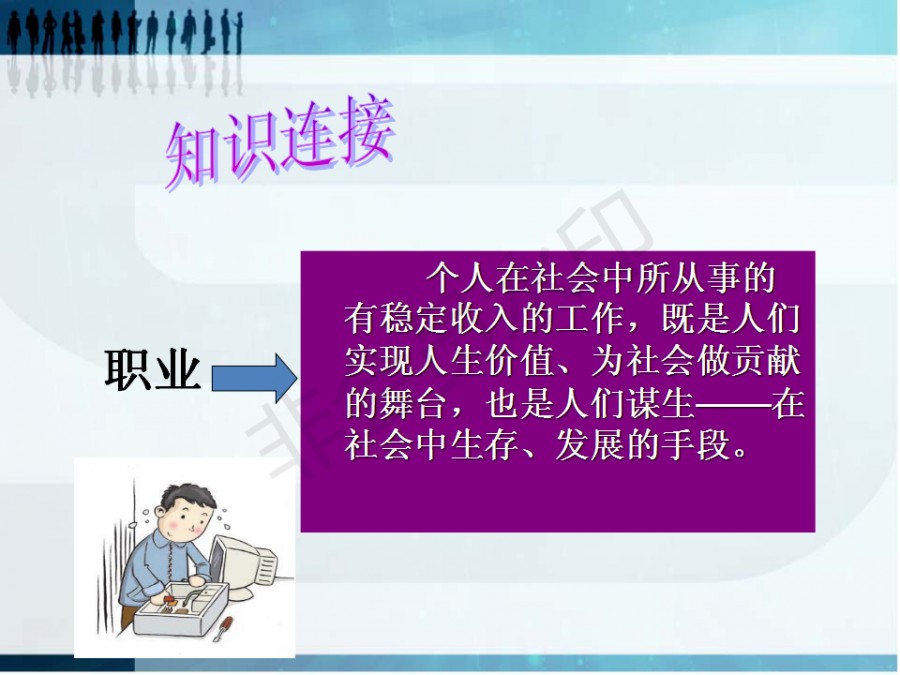 知识连接

职业

个人在社会中所从事的有稳定收入的工作，既是人们实现人生价值、为社会做贡献的舞台，也是人们谋生——在社会中生存、发展的手段。